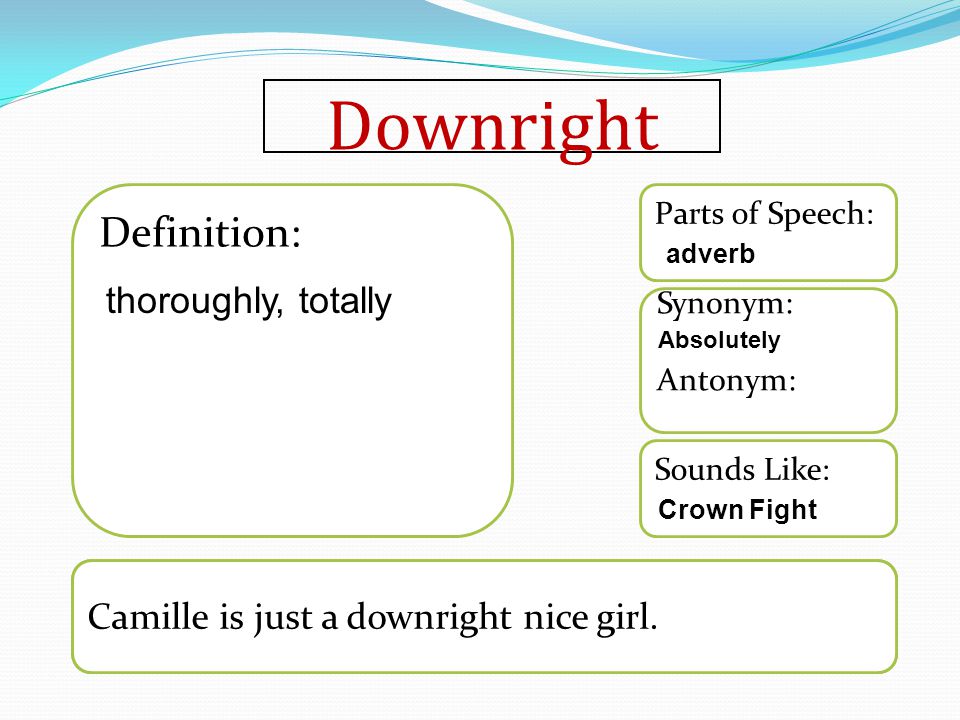 Downright

Definition:

thoroughly, totally

Parts of Speech:
adverb

Synonym:
Absolutely
Antonym:

Sounds Like:
Crown Fight

Camille is just a downright nice girl.